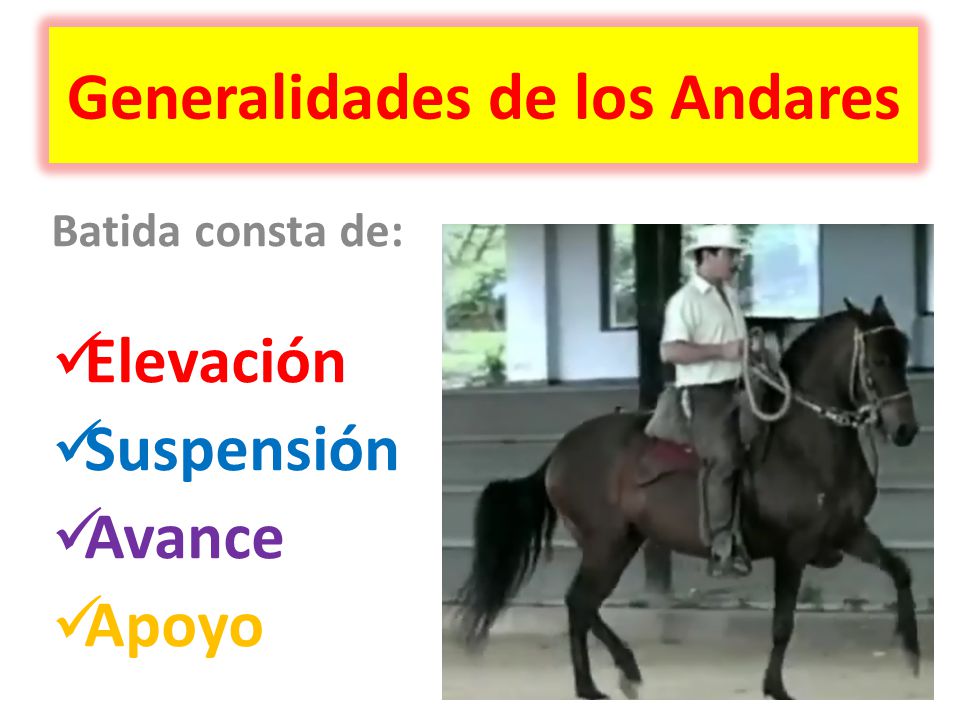 Generalidades de los Andares

Batida consta de:

✓Elevación
✓Suspensión
✓Avance
✓Apoyo